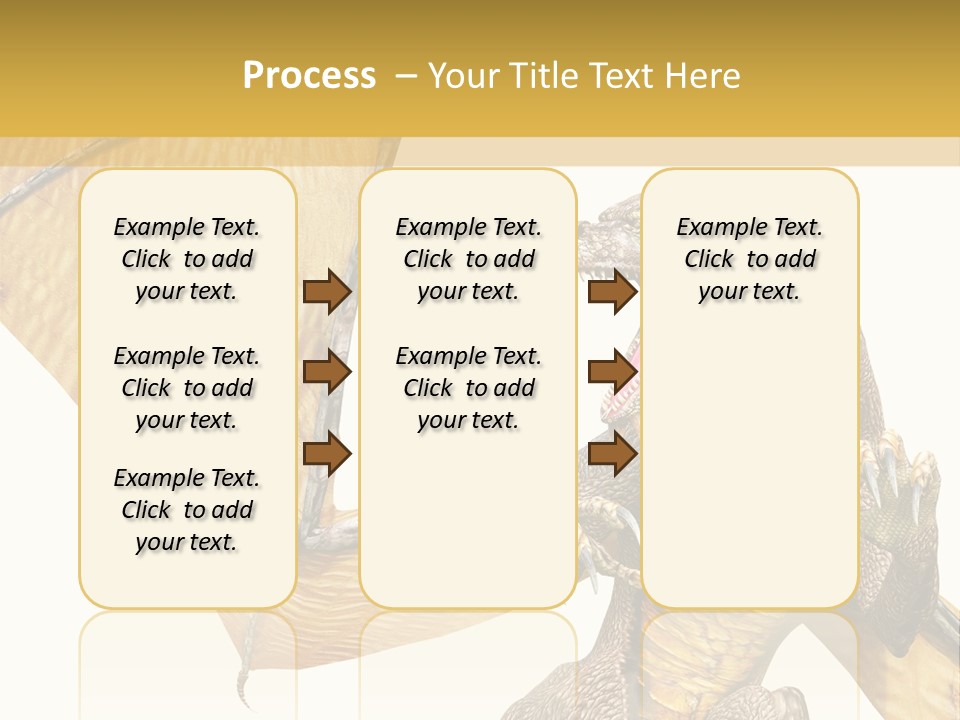 Process – Your Title Text Here

Example Text. Click to add your text.

Example Text. Click to add your text.

Example Text. Click to add your text.

Example Text. Click to add your text.

Example Text. Click to add your text.

Example Text. Click to add your text.